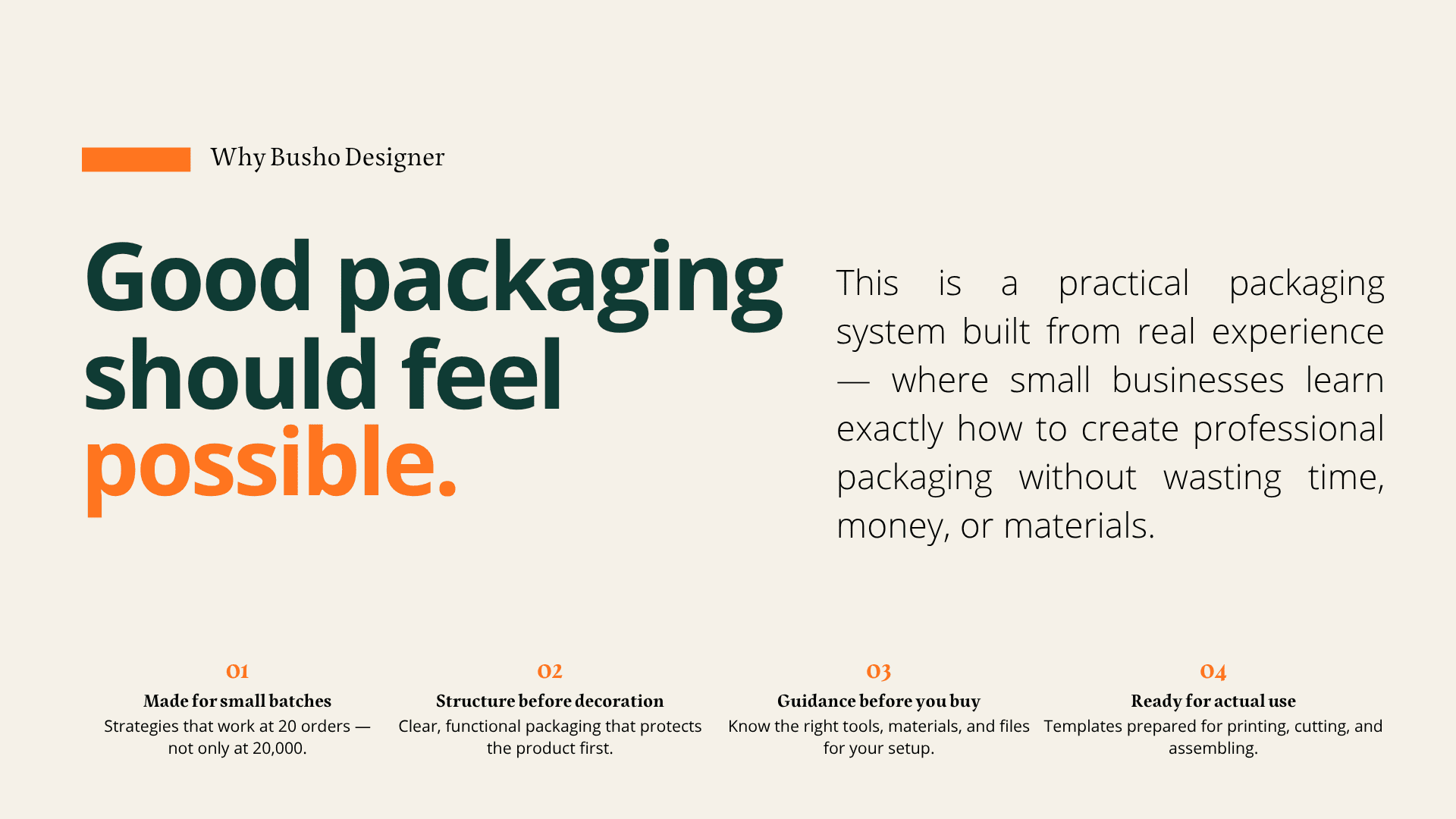 Why Busho Designer

Good packaging should feel possible.

This is a practical packaging system built from real experience — where small businesses learn exactly how to create professional packaging without wasting time, money, or materials.

01
Made for small batches
Strategies that work at 20 orders — not only at 20,000.

02
Structure before decoration
Clear, functional packaging that protects the product first.

03
Guidance before you buy
Know the right tools, materials, and files for your setup.

04
Ready for actual use
Templates prepared for printing, cutting, and assembling.